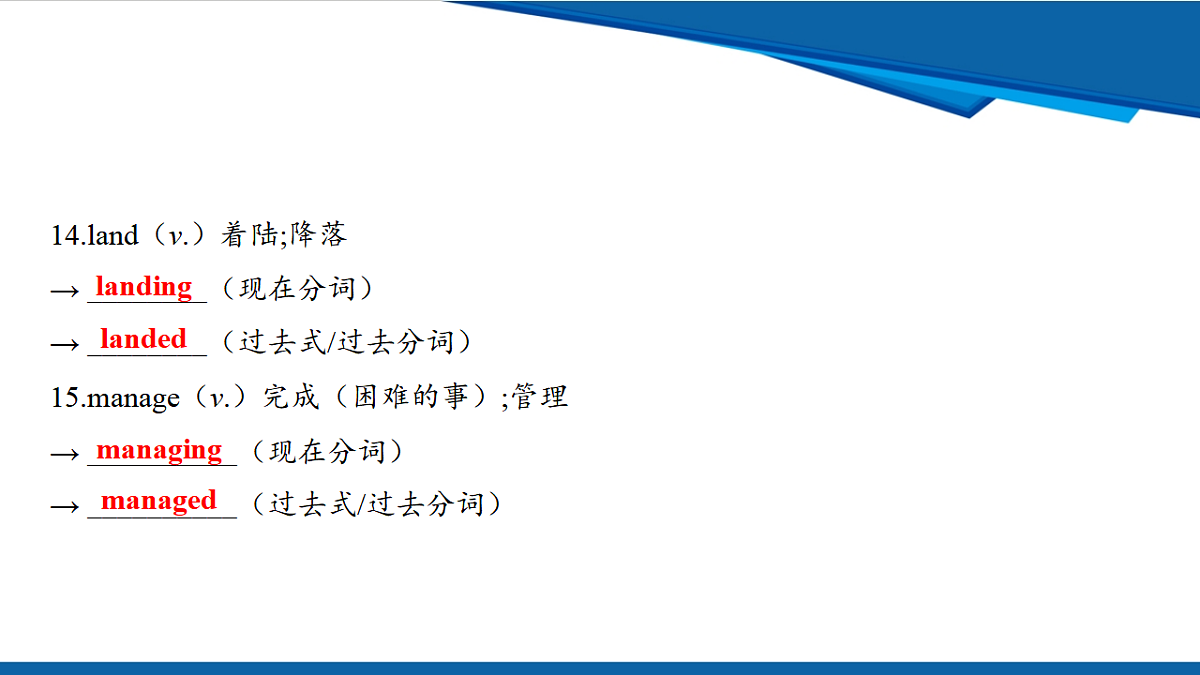 14.land（v.）着陆;降落

→ landing （现在分词）

→ landed （过去式/过去分词）

15.manage（v.）完成（困难的事）;管理

→ managing （现在分词）

→ managed （过去式/过去分词）